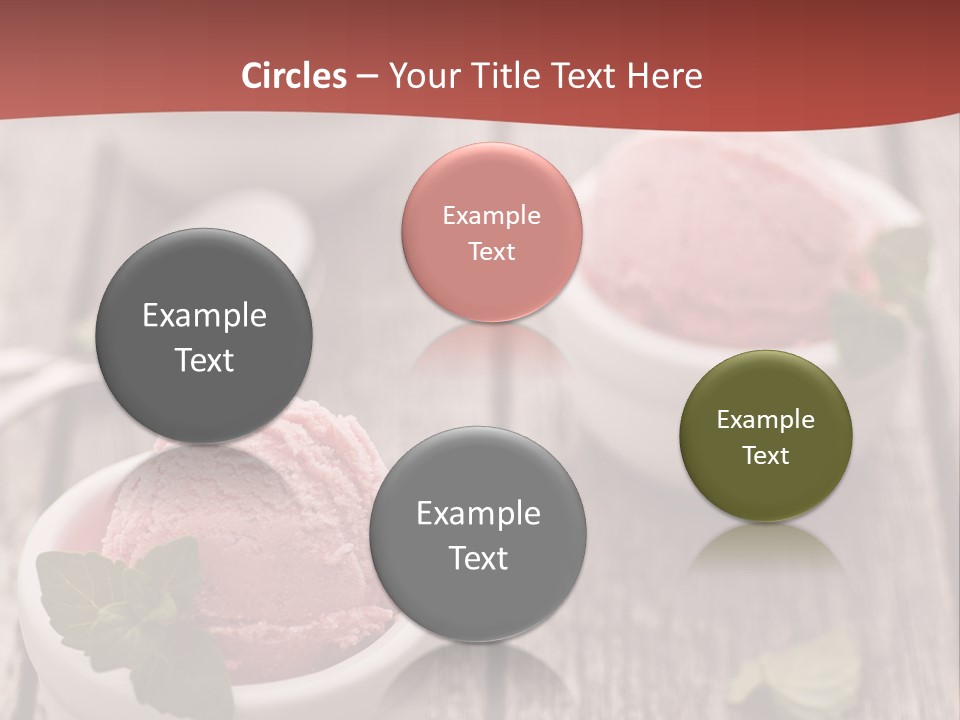 Circles – Your Title Text Here

Example Text

Example Text

Example Text

Example Text